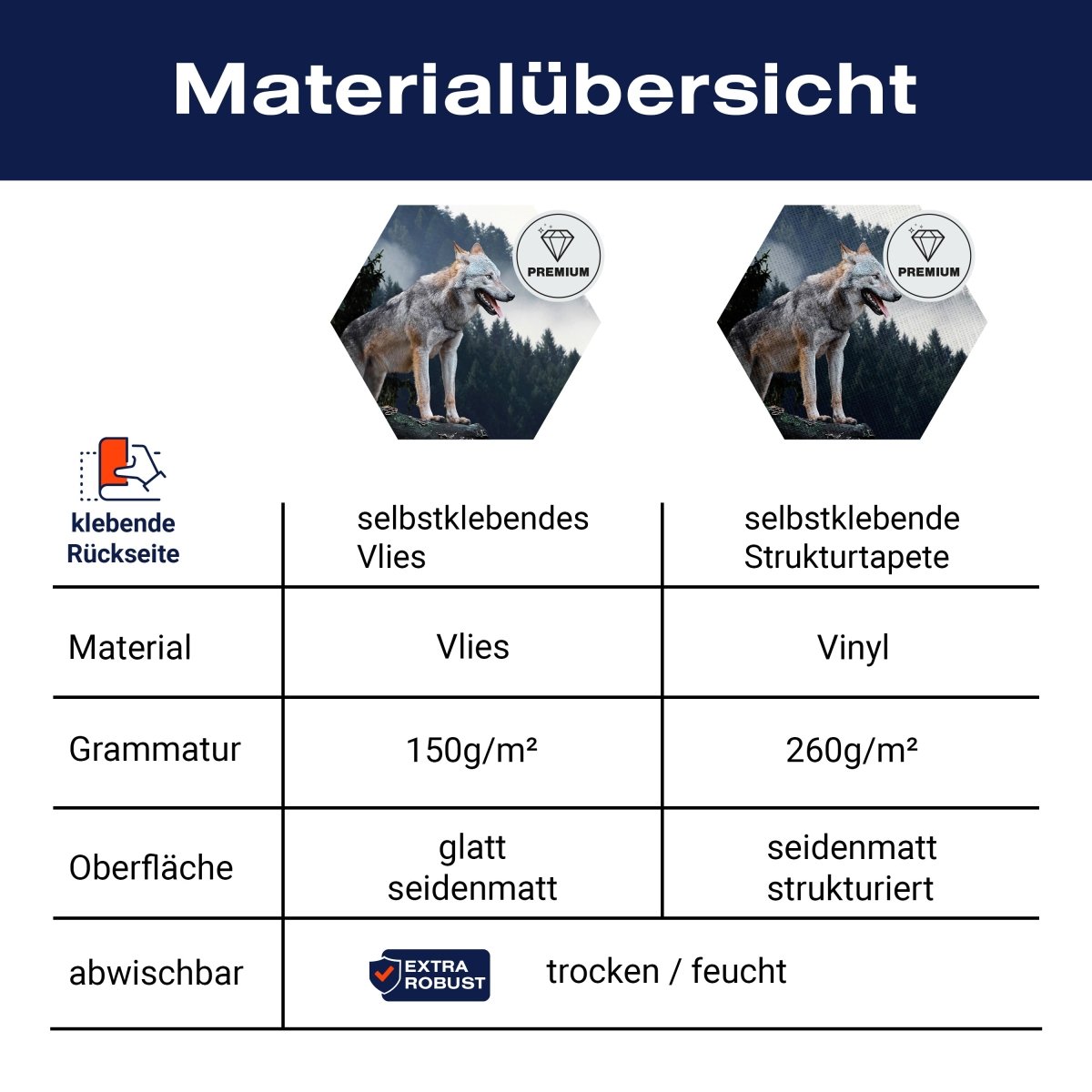 Materialübersicht

PREMIUM

PREMIUM

| klebende Rückseite | selbstklebendes Vlies | selbstklebende Strukturtapete |
|---|---|---|
| Material | Vlies | Vinyl |
| Grammatur | 150g/m² | 260g/m² |
| Oberfläche | glatt seidenmatt | seidenmatt strukturiert |
| abwischbar | EXTRA ROBUST trocken / feucht | |